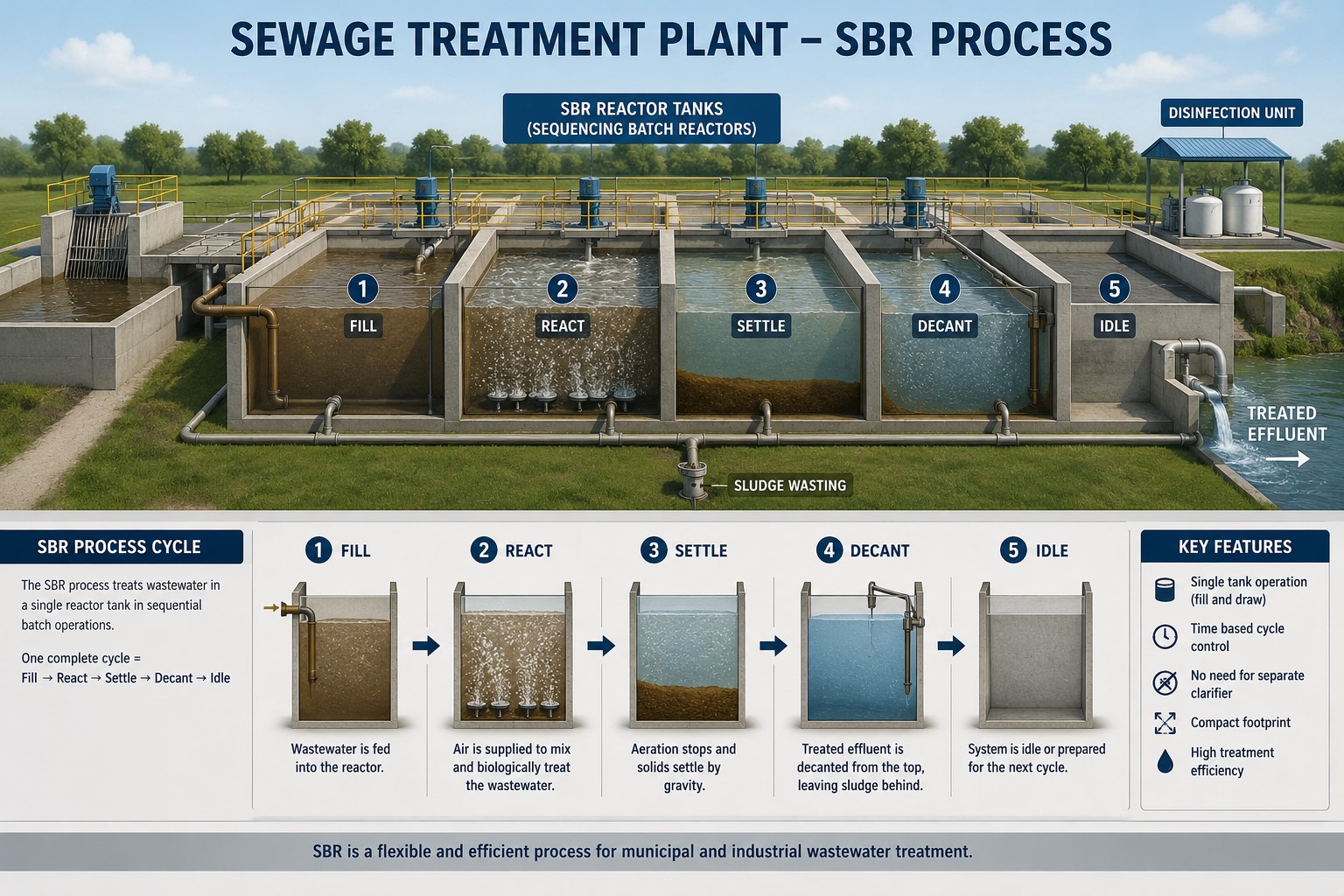 SEWAGE TREATMENT PLANT – SBR PROCESS

SBR REACTOR TANKS
(SEQUENCING BATCH REACTORS)

DISINFECTION UNIT

1 FILL

2 REACT

3 SETTLE

4 DECANT

5 IDLE

TREATED EFFLUENT →

SLUDGE WASTING

SBR PROCESS CYCLE

The SBR process treats wastewater in a single reactor tank in sequential batch operations.

One complete cycle =
Fill → React → Settle → Decant → Idle

1 FILL
Wastewater is fed into the reactor.

2 REACT
Air is supplied to mix and biologically treat the wastewater.

3 SETTLE
Aeration stops and solids settle by gravity.

4 DECANT
Treated effluent is decanted from the top, leaving sludge behind.

5 IDLE
System is idle or prepared for the next cycle.

KEY FEATURES

Single tank operation (fill and draw)

Time based cycle control

No need for separate clarifier

Compact footprint

High treatment efficiency

SBR is a flexible and efficient process for municipal and industrial wastewater treatment.